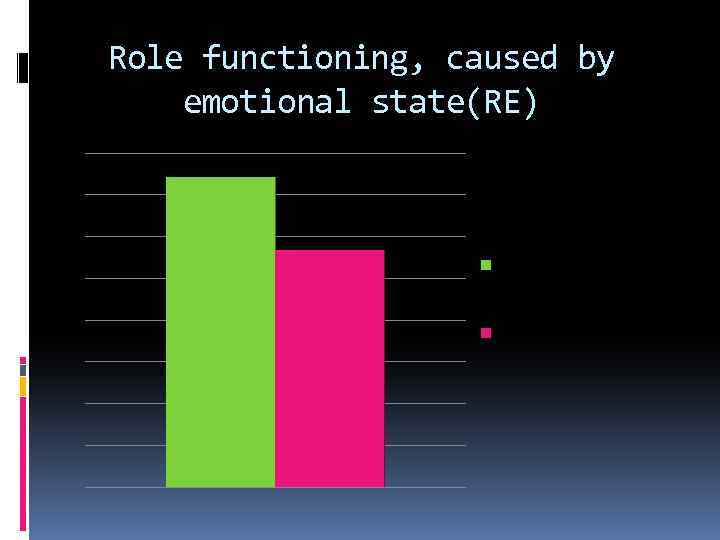 Role functioning, caused by emotional state(RE)